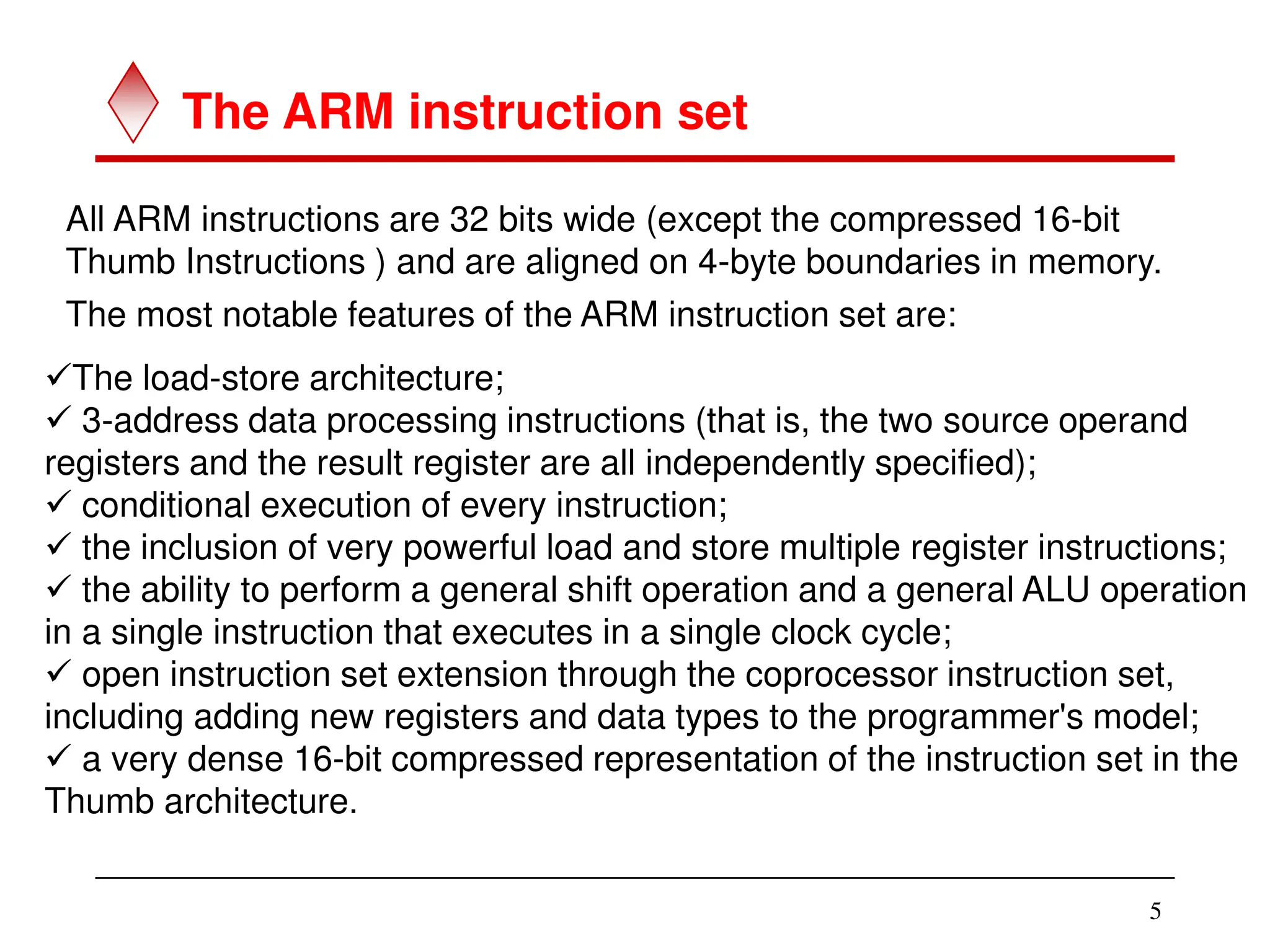 The ARM instruction set

All ARM instructions are 32 bits wide (except the compressed 16-bit Thumb Instructions ) and are aligned on 4-byte boundaries in memory.

The most notable features of the ARM instruction set are:

✓The load-store architecture;
✓ 3-address data processing instructions (that is, the two source operand registers and the result register are all independently specified);
✓ conditional execution of every instruction;
✓ the inclusion of very powerful load and store multiple register instructions;
✓ the ability to perform a general shift operation and a general ALU operation in a single instruction that executes in a single clock cycle;
✓ open instruction set extension through the coprocessor instruction set, including adding new registers and data types to the programmer's model;
✓ a very dense 16-bit compressed representation of the instruction set in the Thumb architecture.

5